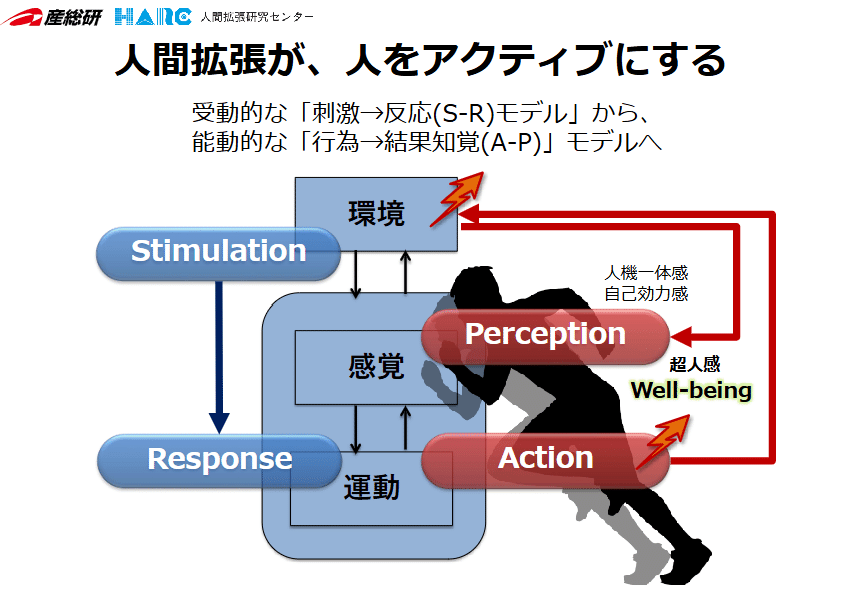 産総研 HARC 人間拡張研究センター

人間拡張が、人をアクティブにする

受動的な「刺激→反応(S-R)モデル」から、
能動的な「行為→結果知覚(A-P)」モデルへ

環境

Stimulation

人機一体感
自己効力感

感覚

Perception

超人感
Well-being

Response

運動

Action